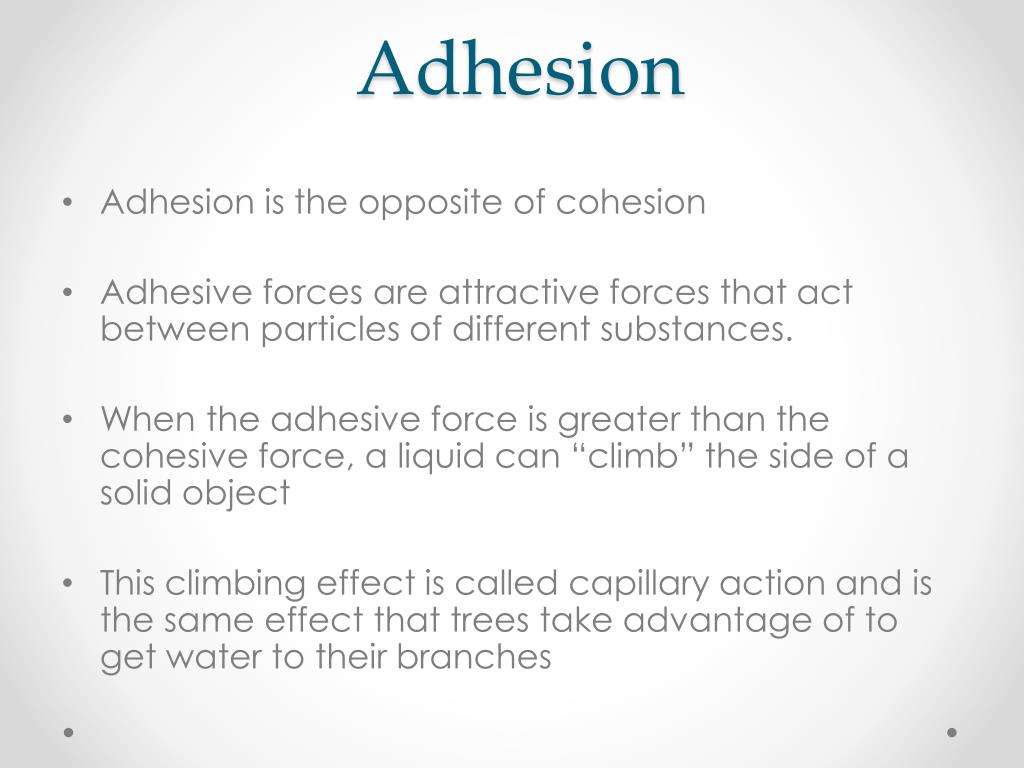 Adhesion

• Adhesion is the opposite of cohesion

• Adhesive forces are attractive forces that act between particles of different substances.

• When the adhesive force is greater than the cohesive force, a liquid can “climb” the side of a solid object

• This climbing effect is called capillary action and is the same effect that trees take advantage of to get water to their branches